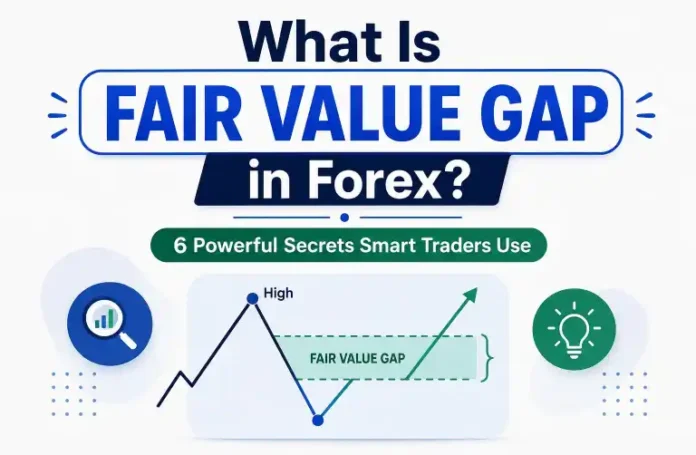 What Is

FAIR VALUE GAP

in Forex?

6 Powerful Secrets Smart Traders Use

High

FAIR VALUE GAP